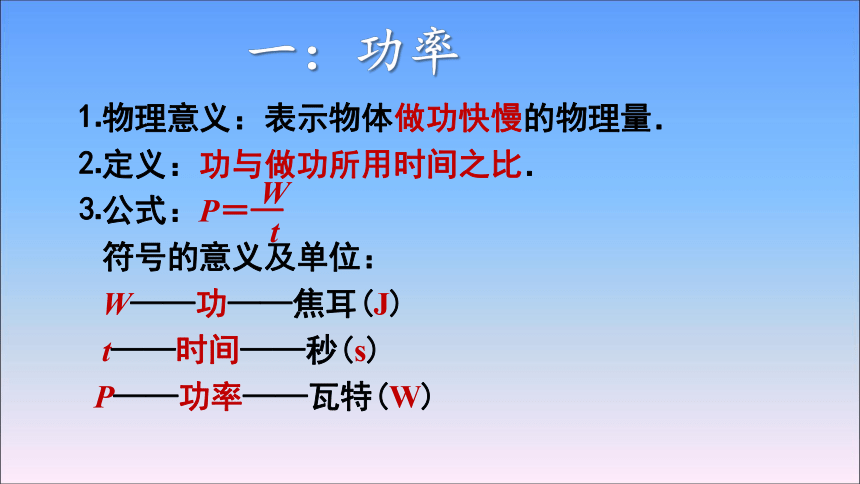 一：功率

1.物理意义：表示物体做功快慢的物理量.

2.定义：功与做功所用时间之比.

3.公式：$P=\frac{W}{t}$

符号的意义及单位：

$W$——功——焦耳(J)

$t$——时间——秒(s)

$P$——功率——瓦特(W)